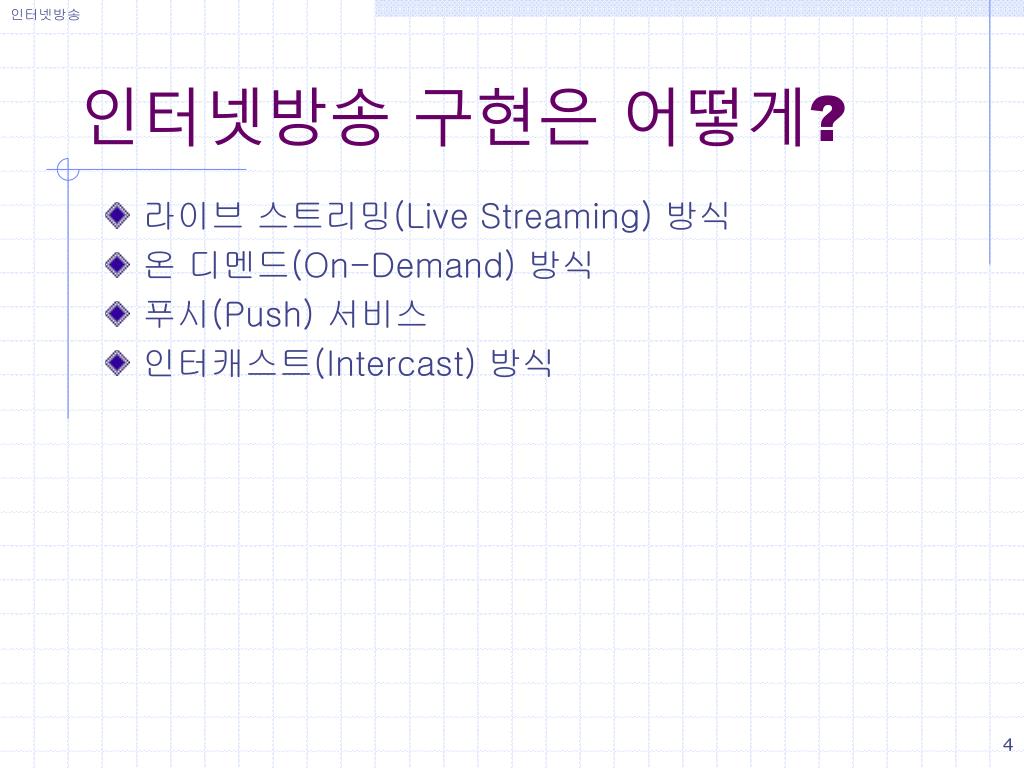 인터넷방송

인터넷방송 구현은 어떻게?

라이브 스트리밍(Live Streaming) 방식
온 디멘드(On-Demand) 방식
푸시(Push) 서비스
인터캐스트(Intercast) 방식

4